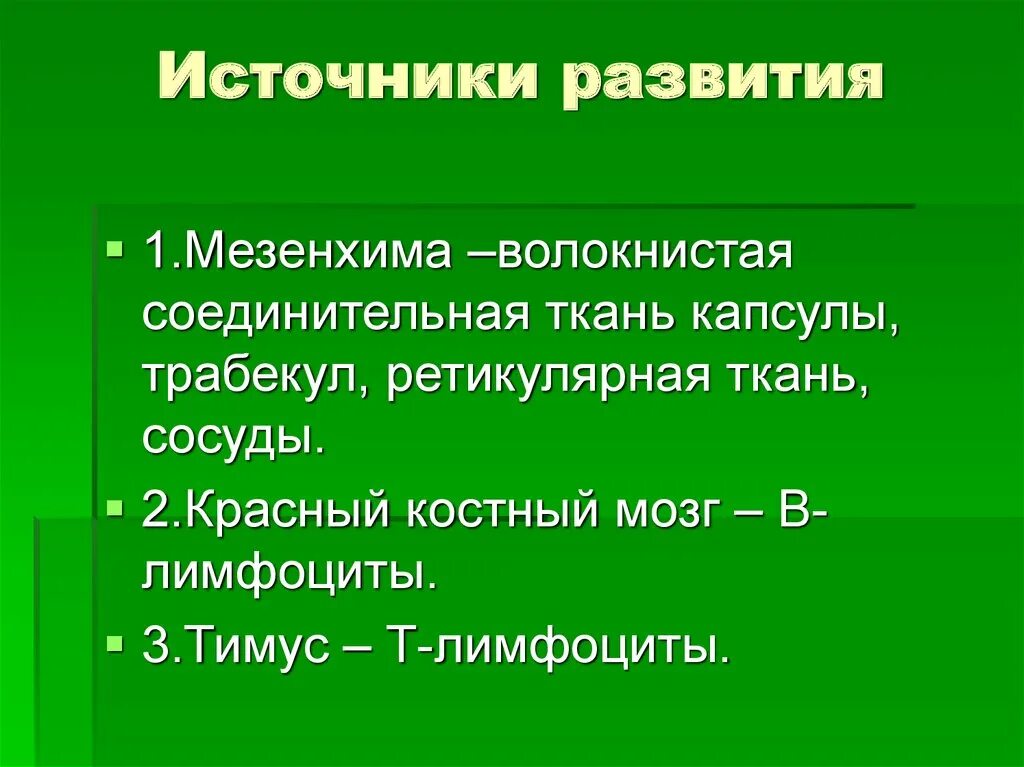 Источники развития

1.Мезенхима –волокнистая соединительная ткань капсулы, трабекул, ретикулярная ткань, сосуды.

2.Красный костный мозг – В-лимфоциты.

3.Тимус – Т-лимфоциты.